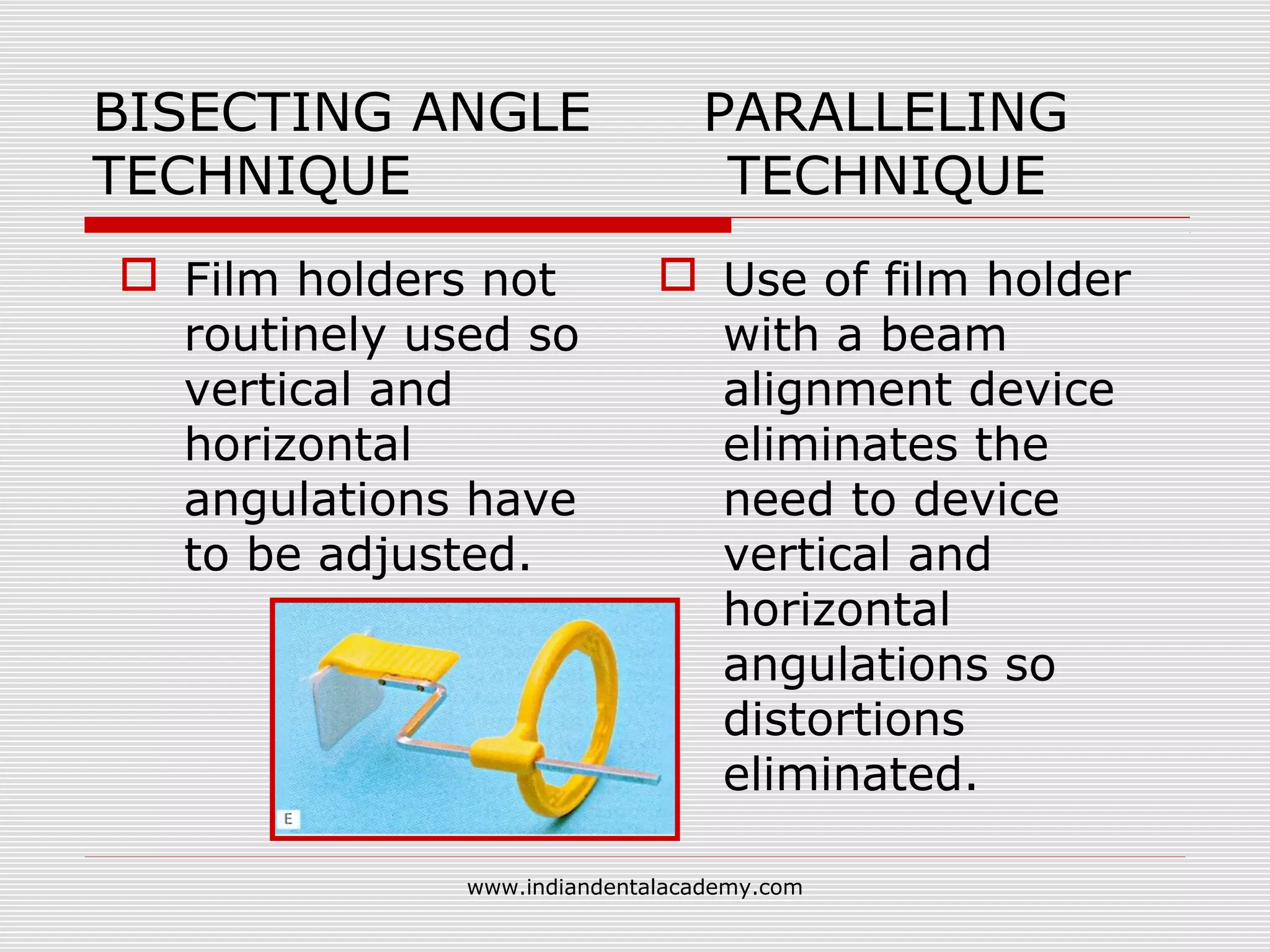 BISECTING ANGLE TECHNIQUE

PARALLELING TECHNIQUE

Film holders not routinely used so vertical and horizontal angulations have to be adjusted.

E

Use of film holder with a beam alignment device eliminates the need to device vertical and horizontal angulations so distortions eliminated.

www.indiandentalacademy.com